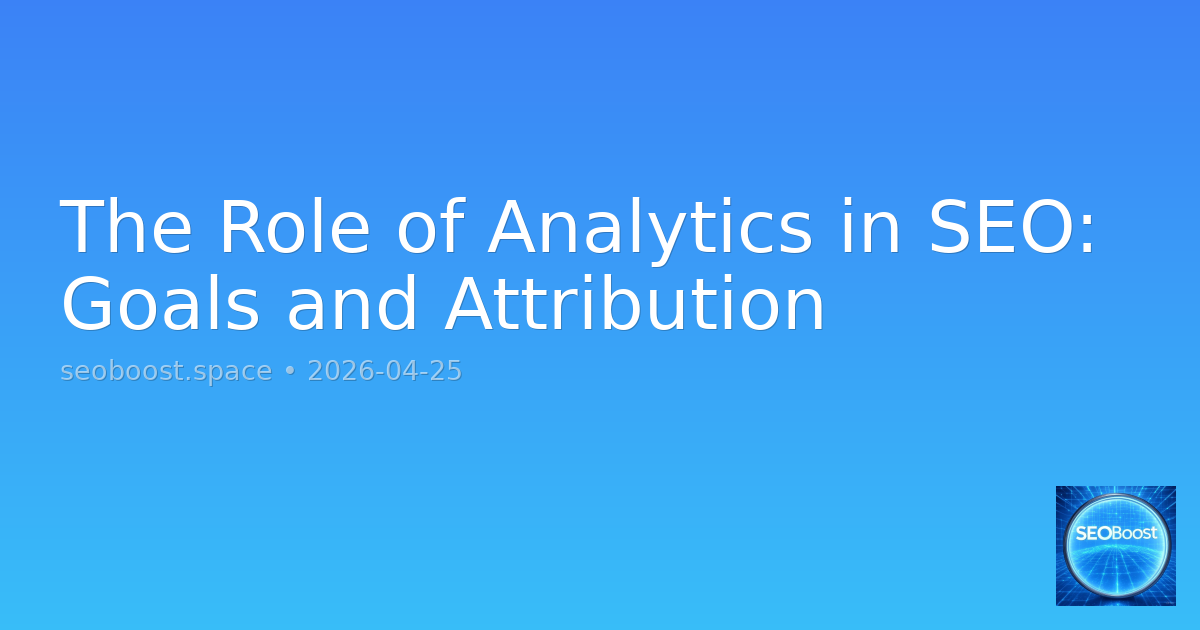 The Role of Analytics in SEO: Goals and Attribution

seoboost.space • 2026-04-25

SEOBoost